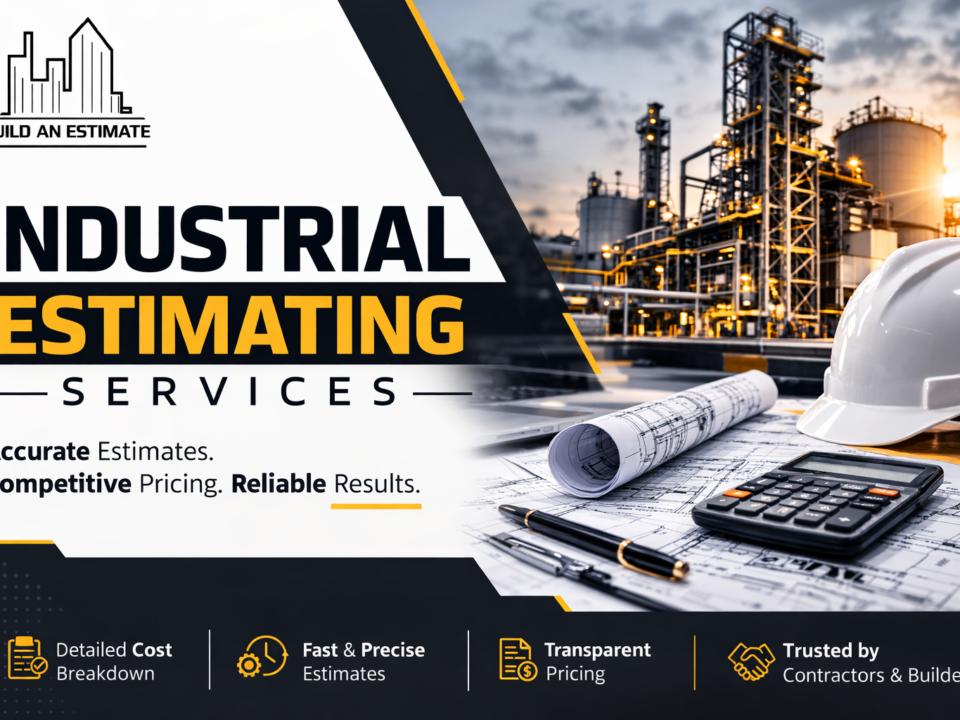 UILD AN ESTIMATE

NDUSTRIAL ESTIMATING

SERVICES

ccurate Estimates. ompetitive Pricing. Reliable Results.

Detailed Cost Breakdown

Fast & Precise Estimates

Transparent Pricing

Trusted by Contractors & Builde